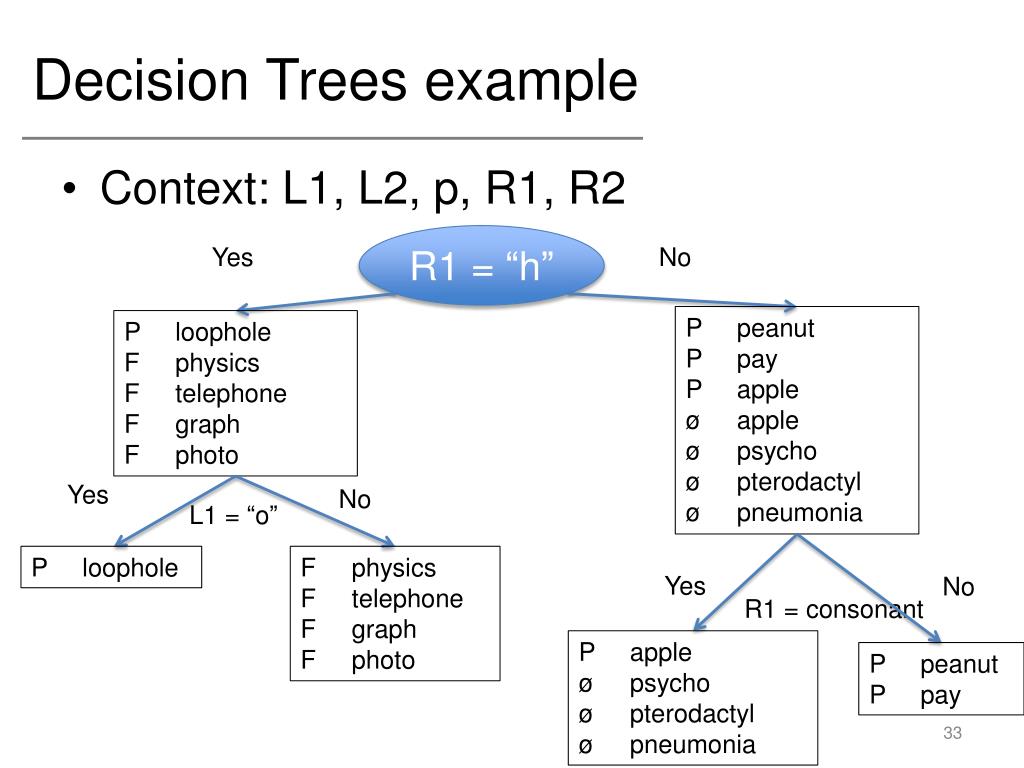 Decision Trees example

• Context: L1, L2, p, R1, R2

Yes

R1 = “h”

No

P loophole
F physics
F telephone
F graph
F photo

P peanut
P pay
P apple
ø apple
ø psycho
ø pterodactyl
ø pneumonia

Yes

L1 = “o”

No

P loophole

F physics
F telephone
F graph
F photo

Yes

R1 = consonant

No

P apple
ø psycho
ø pterodactyl
ø pneumonia

P peanut
P pay

33